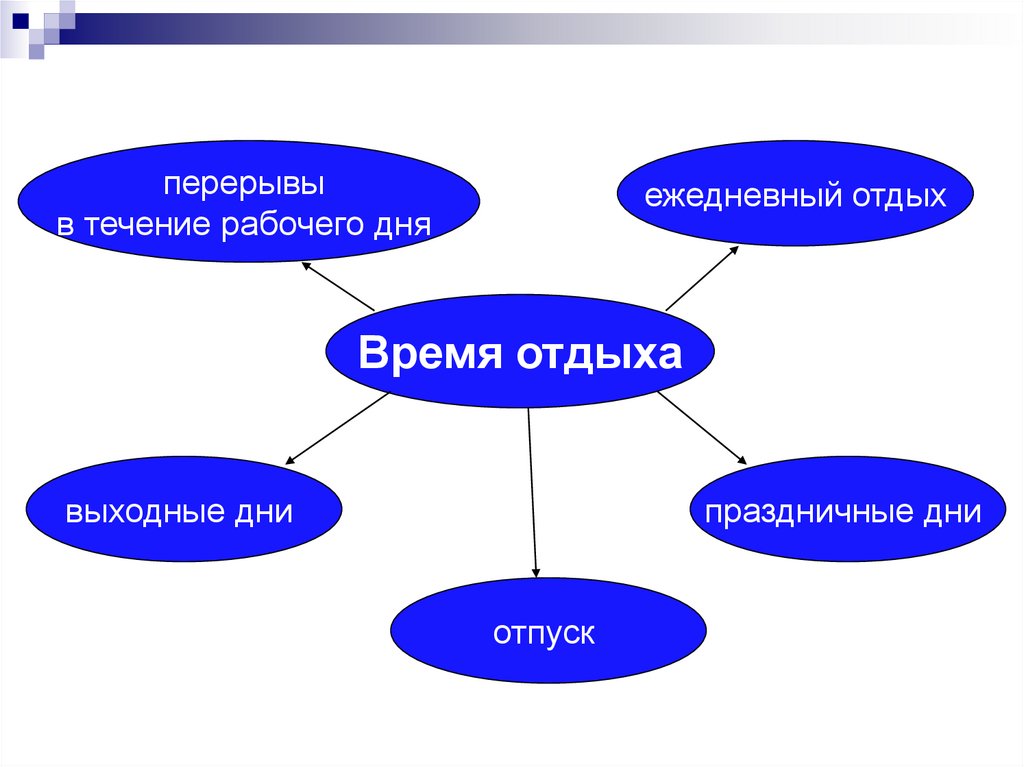 перерывы
в течение рабочего дня

ежедневный отдых

Время отдыха

выходные дни

праздничные дни

отпуск